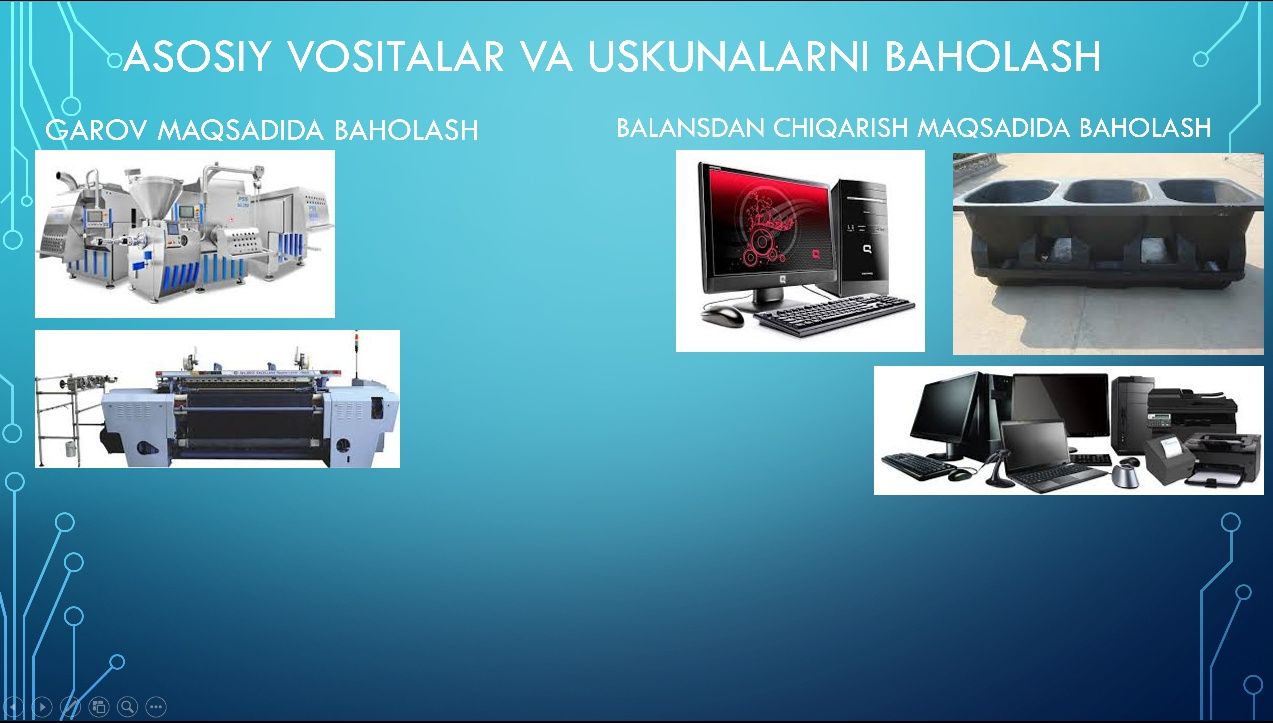 ASOSIY VOSITALAR VA USKUNALARNI BAHOLASH

GAROV MAQSADIDA BAHOLASH

BALANSDAN CHIQARISH MAQSADIDA BAHOLASH